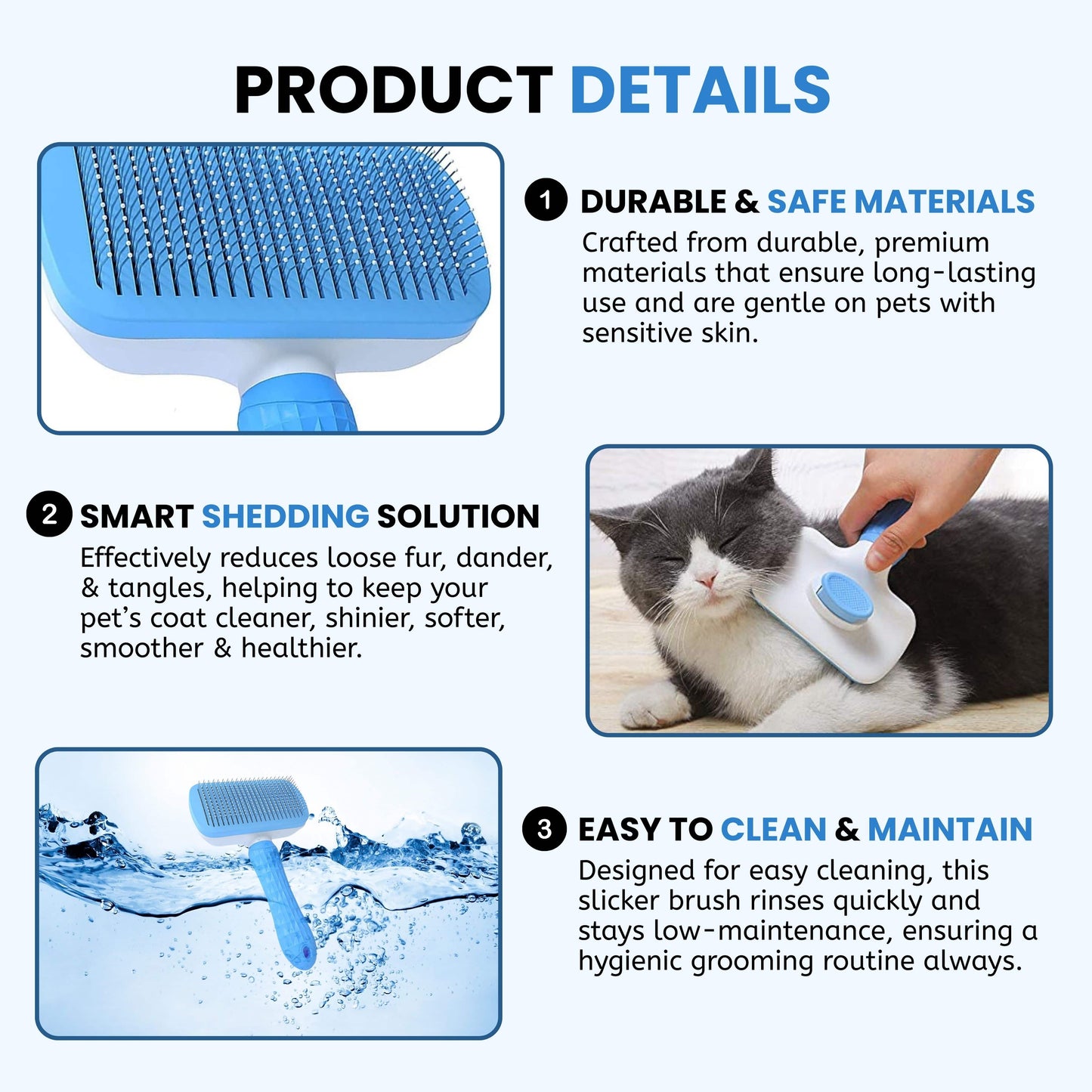 PRODUCT DETAILS

1 DURABLE & SAFE MATERIALS
Crafted from durable, premium materials that ensure long-lasting use and are gentle on pets with sensitive skin.

2 SMART SHEDDING SOLUTION
Effectively reduces loose fur, dander, & tangles, helping to keep your pet's coat cleaner, shinier, softer, smoother & healthier.

3 EASY TO CLEAN & MAINTAIN
Designed for easy cleaning, this slicker brush rinses quickly and stays low-maintenance, ensuring a hygienic grooming routine always.